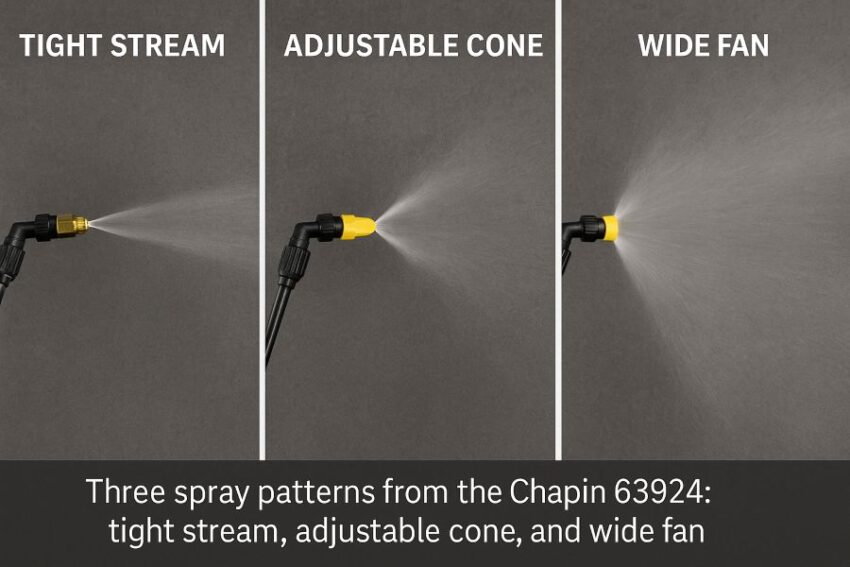 TIGHT STREAM

ADJUSTABLE CONE

WIDE FAN

Three spray patterns from the Chapin 63924: tight stream, adjustable cone, and wide fan